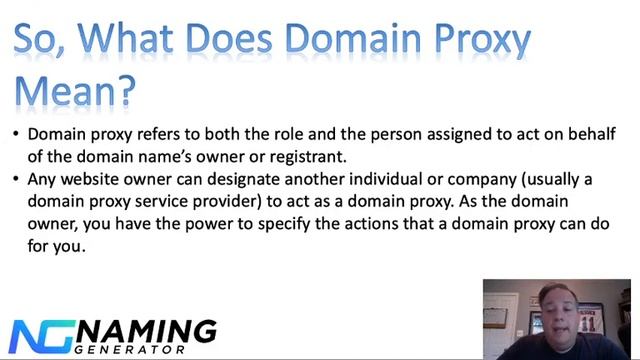 So, What Does Domain Proxy Mean?

• Domain proxy refers to both the role and the person assigned to act on behalf of the domain name's owner or registrant.
• Any website owner can designate another individual or company (usually a domain proxy service provider) to act as a domain proxy. As the domain owner, you have the power to specify the actions that a domain proxy can do for you.

NG NAMING GENERATOR

11